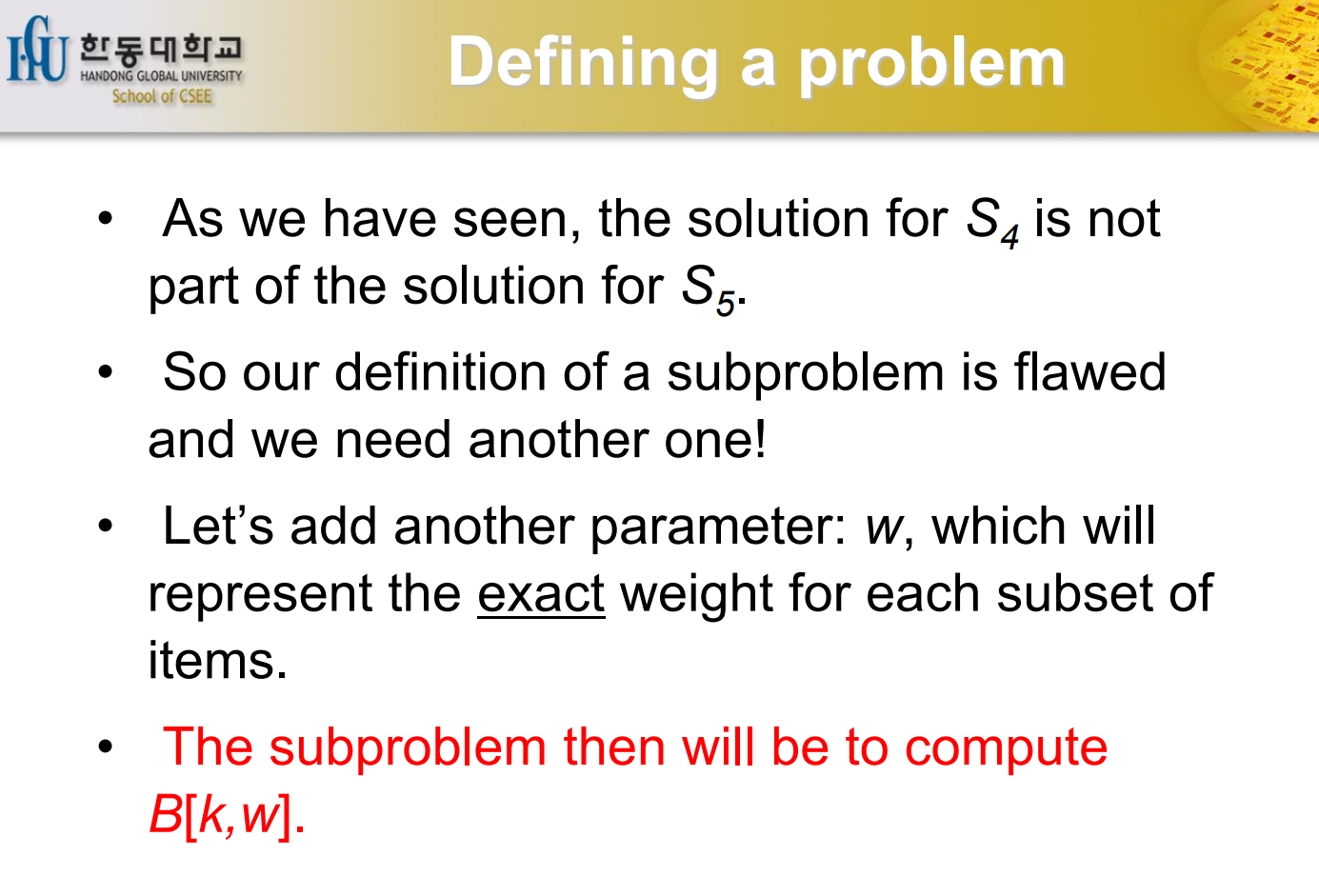 HGU 한동대학교 HANDONG GLOBAL UNIVERSITY School of CSEE

Defining a problem

• As we have seen, the solution for $S_4$ is not part of the solution for $S_5$.

• So our definition of a subproblem is flawed and we need another one!

• Let's add another parameter: $w$, which will represent the exact weight for each subset of items.

• The subproblem then will be to compute $B[k,w]$.